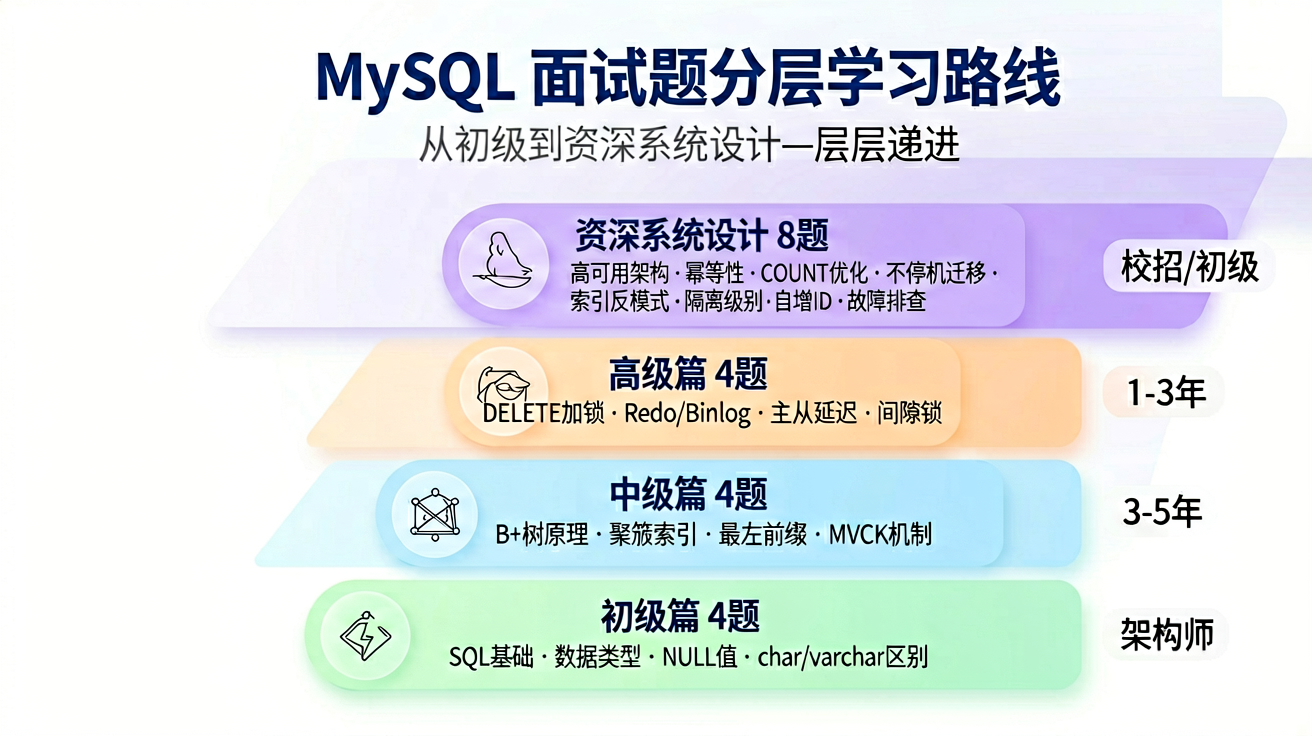 MySQL 面试题分层学习路线

从初级到资深系统设计—层层递进

资深系统设计 8题

高可用架构 · 幂等性 · COUNT优化 · 不停机迁移 · 索引反模式 · 隔离级别 · 自增ID · 故障排查

校招/初级

高级篇 4题

DELETE加锁 · Redo/Binlog · 主从延迟 · 间隙锁

1-3年

中级篇 4题

B+树原理 · 聚簇索引 · 最左前缀 · MVCK机制

3-5年

初级篇 4题

SQL基础 · 数据类型 · NULL值 · char/varchar区别

架构师